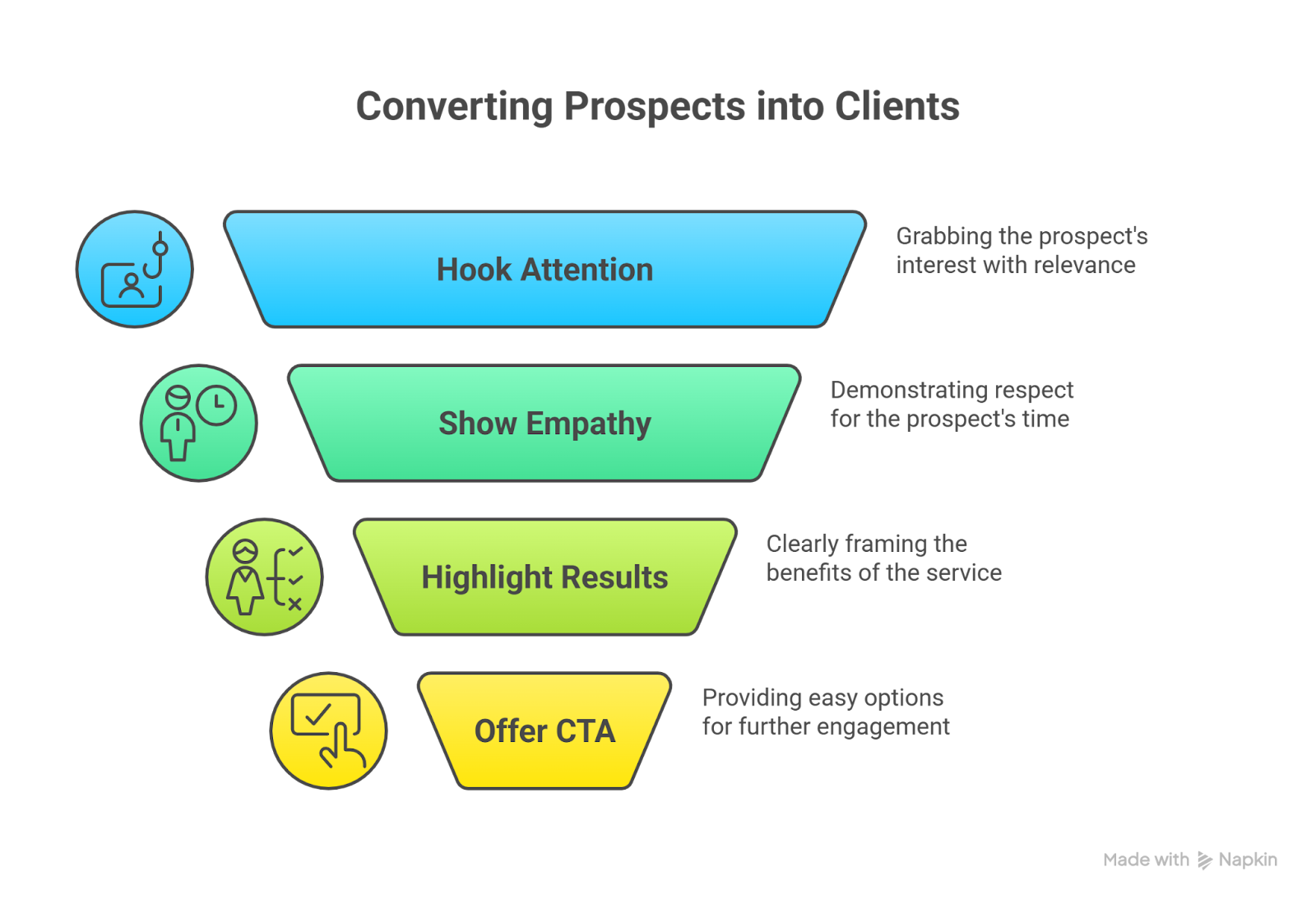 Converting Prospects into Clients

Hook Attention

Grabbing the prospect's interest with relevance

Show Empathy

Demonstrating respect for the prospect's time

Highlight Results

Clearly framing the benefits of the service

Offer CTA

Providing easy options for further engagement

Made with Napkin